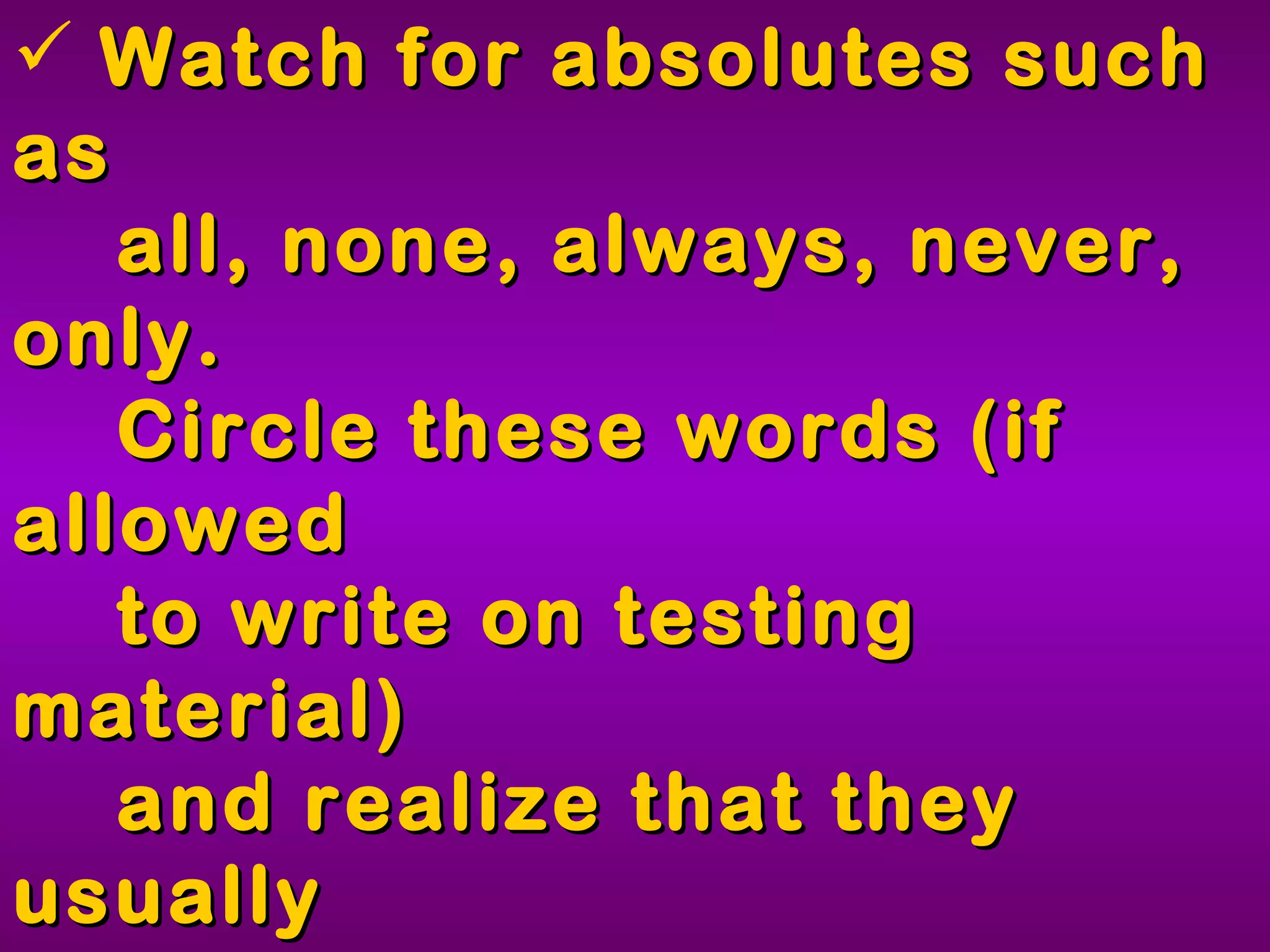 ✓ Watch for absolutes such as all, none, always, never, only. Circle these words (if allowed to write on testing material) and realize that they usually